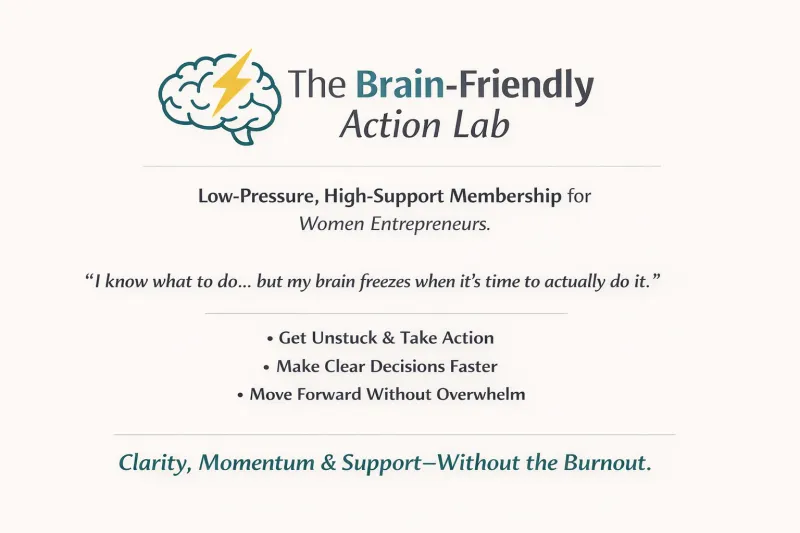 The Brain-Friendly
Action Lab

Low-Pressure, High-Support Membership for
Women Entrepreneurs.

“I know what to do... but my brain freezes when it’s time to actually do it.”

• Get Unstuck & Take Action
• Make Clear Decisions Faster
• Move Forward Without Overwhelm

Clarity, Momentum & Support—Without the Burnout.